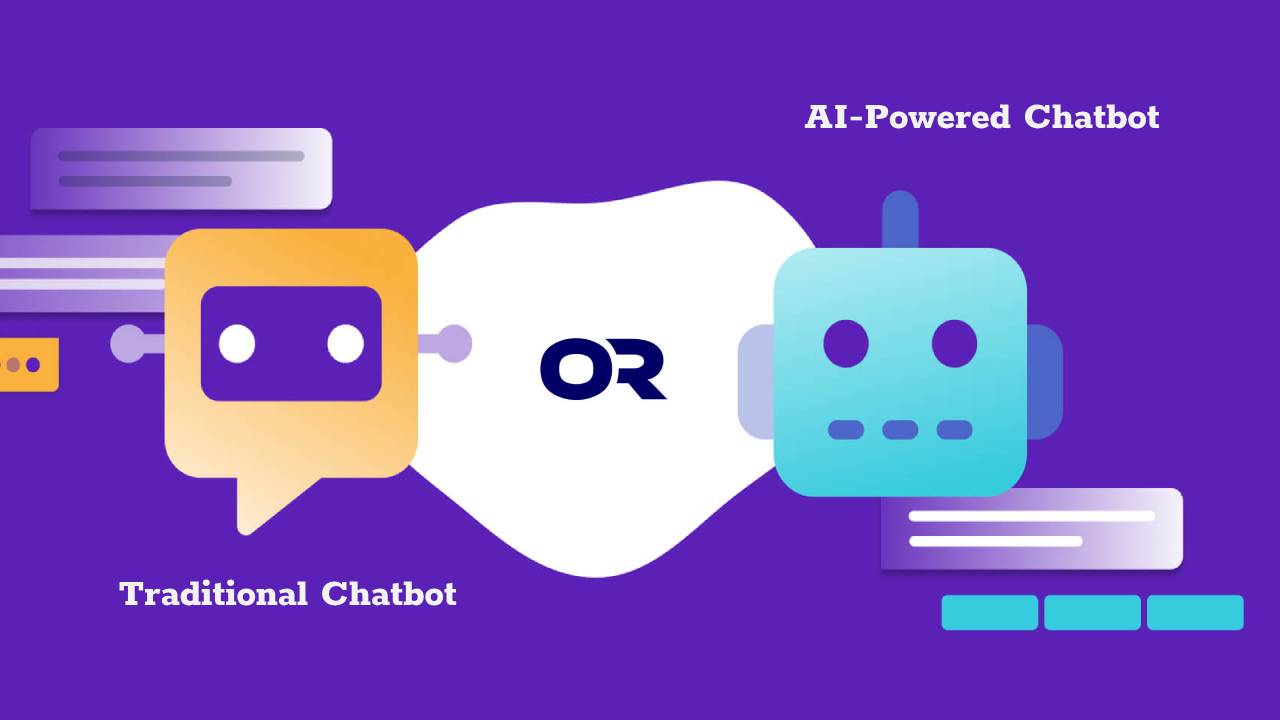 AI-Powered Chatbot

OR

Traditional Chatbot